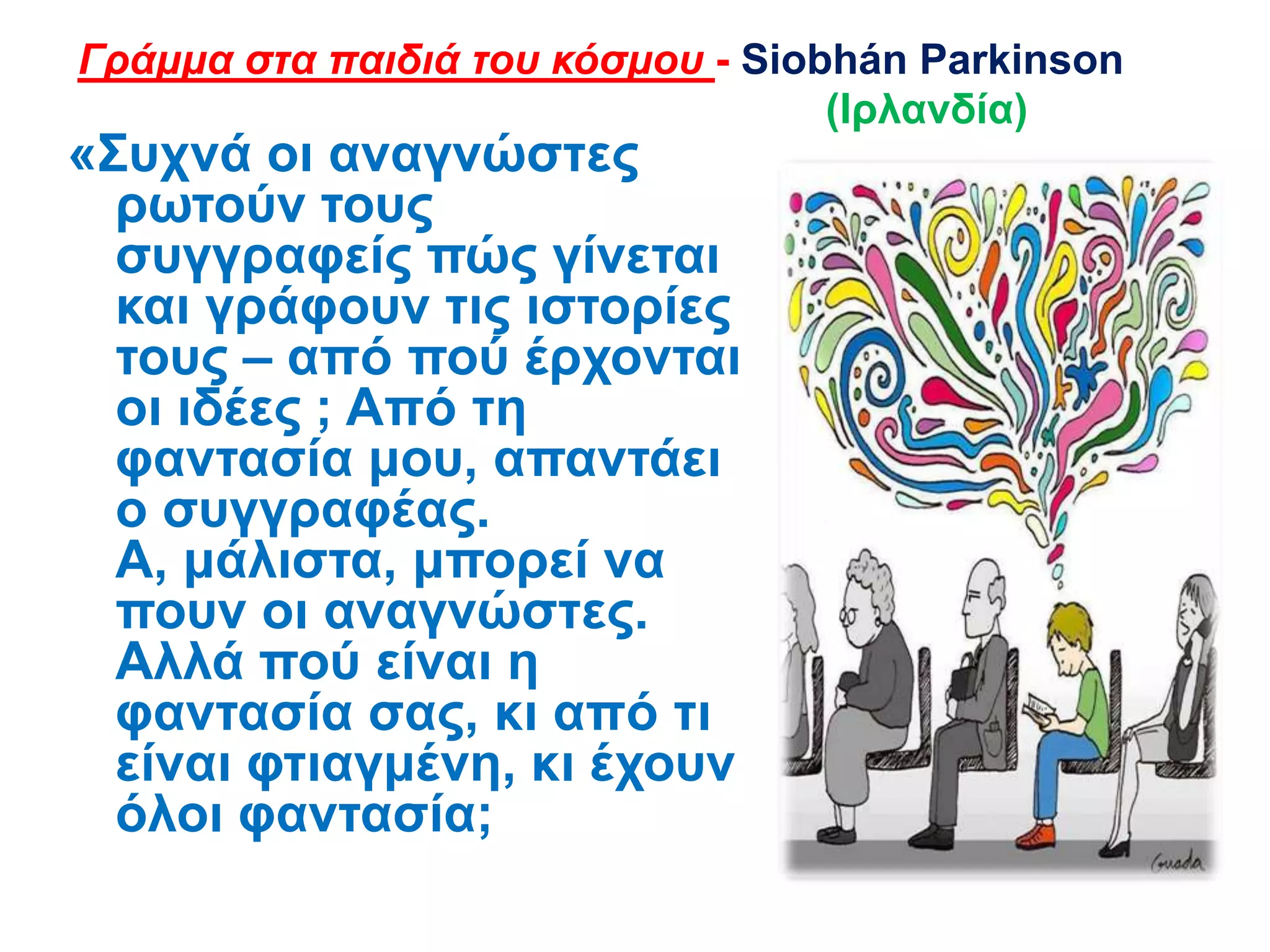 Γράμμα στα παιδιά του κόσμου - Siobhán Parkinson (Ιρλανδία)

«Συχνά οι αναγνώστες ρωτούν τους συγγραφείς πώς γίνεται και γράφουν τις ιστορίες τους – από πού έρχονται οι ιδέες ; Από τη φαντασία μου, απαντάει ο συγγραφέας.
Α, μάλιστα, μπορεί να πουν οι αναγνώστες.
Αλλά πού είναι η φαντασία σας, κι από τι είναι φτιαγμένη, κι έχουν όλοι φαντασία;

Guada